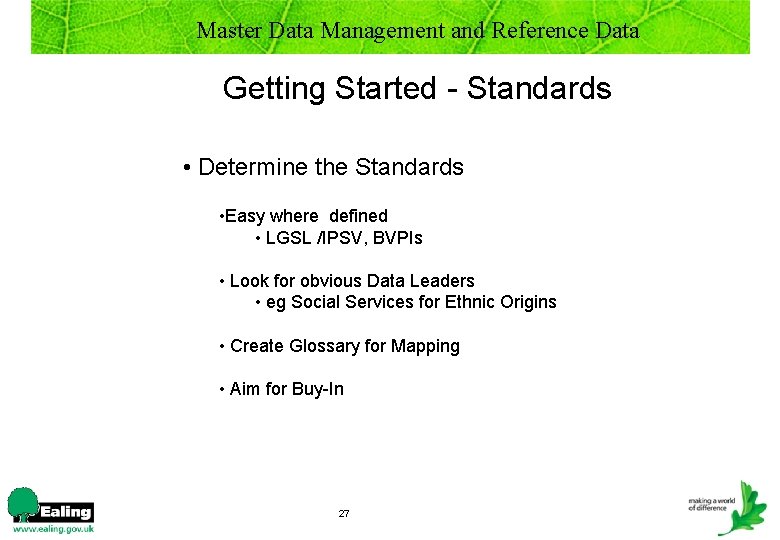 Master Data Management and Reference Data

Getting Started - Standards

• Determine the Standards

•Easy where defined

• LGSL /IPSV, BVPIs

• Look for obvious Data Leaders

• eg Social Services for Ethnic Origins

• Create Glossary for Mapping

• Aim for Buy-In

Ealing
www.ealing.gov.uk

27

making a world of difference